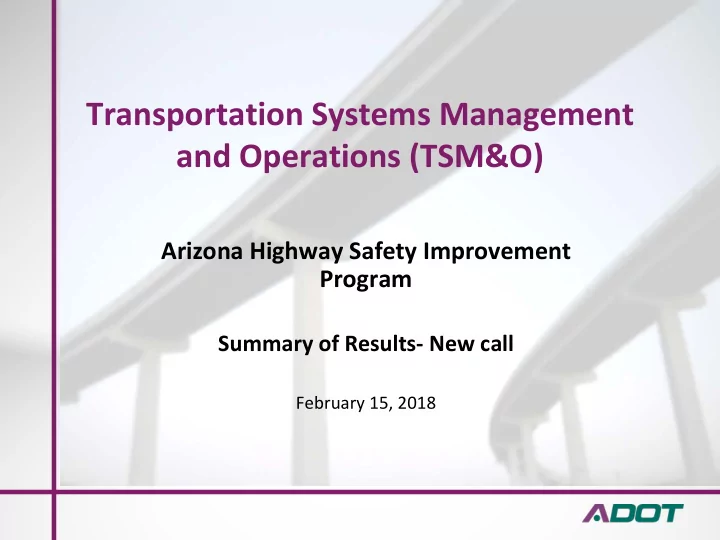 Transportation Systems Management and Operations (TSM&O)

Arizona Highway Safety Improvement Program

Summary of Results- New call

February 15, 2018

ADOT